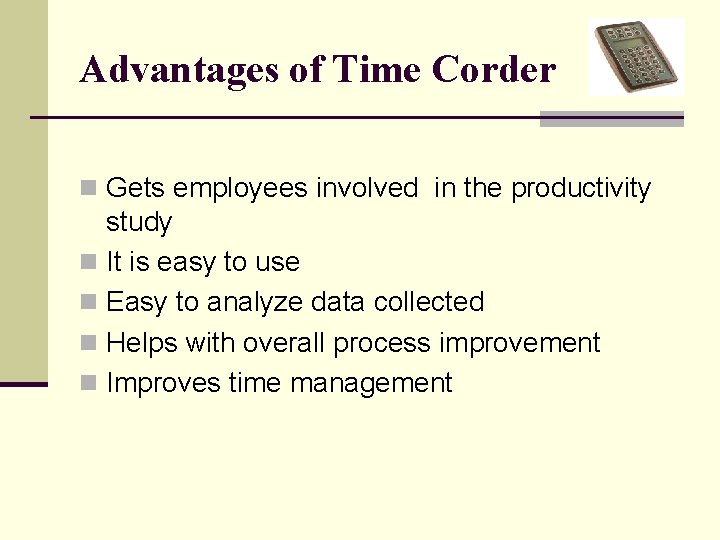 Advantages of Time Corder

- Gets employees involved in the productivity study
- It is easy to use
- Easy to analyze data collected
- Helps with overall process improvement
- Improves time management